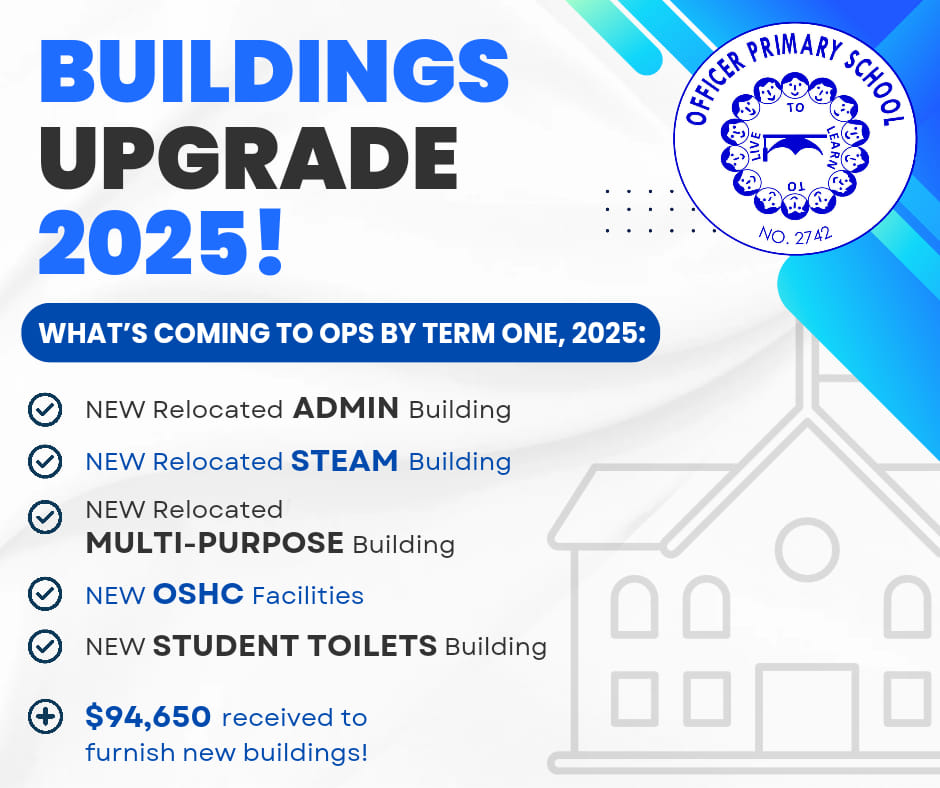 BUILDINGS UPGRADE 2025!

OFFICER PRIMARY SCHOOL
LIVE TO LEARN TO
NO. 2742

WHAT'S COMING TO OPS BY TERM ONE, 2025:

NEW Relocated ADMIN Building

NEW Relocated STEAM Building

NEW Relocated MULTI-PURPOSE Building

NEW OSHC Facilities

NEW STUDENT TOILETS Building

$94,650 received to furnish new buildings!